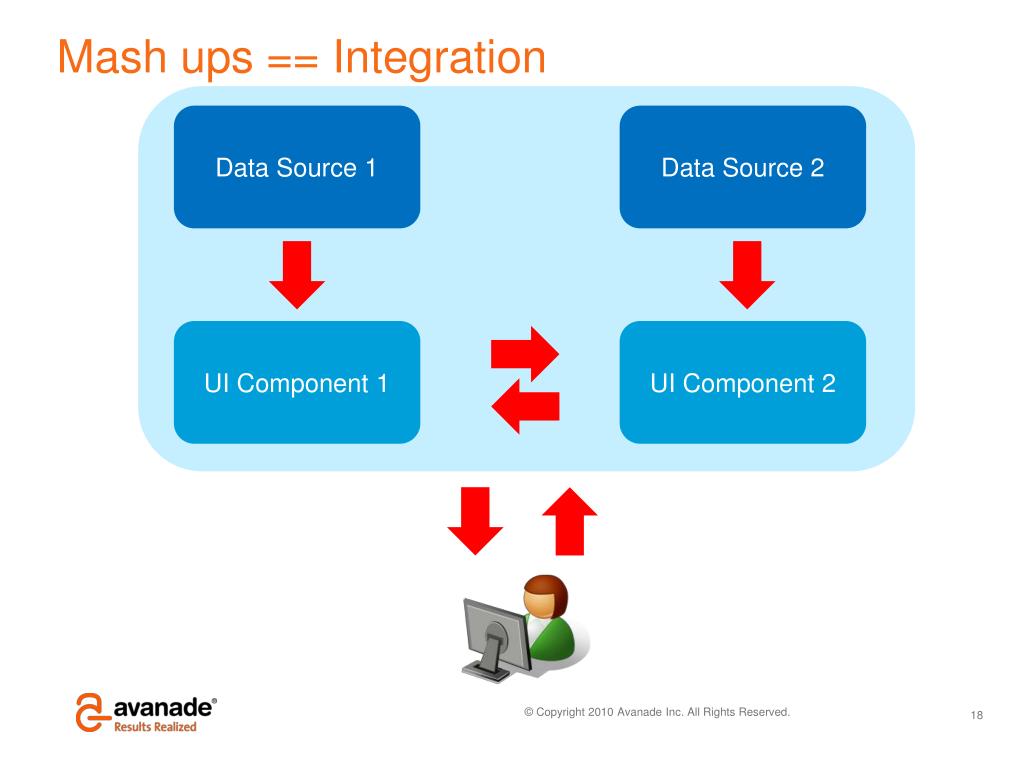 Mash ups == Integration

Data Source 1

Data Source 2

UI Component 1

UI Component 2

avanade®
Results Realized

© Copyright 2010 Avanade Inc. All Rights Reserved.

18